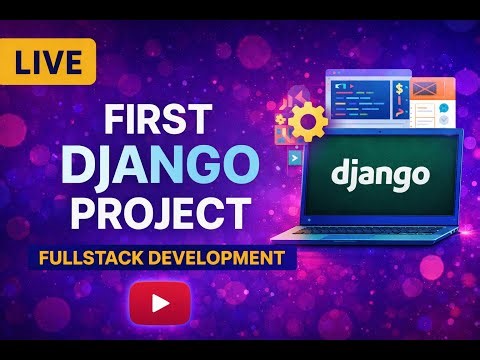 LIVE

FIRST DJANGO PROJECT

FULLSTACK DEVELOPMENT

django